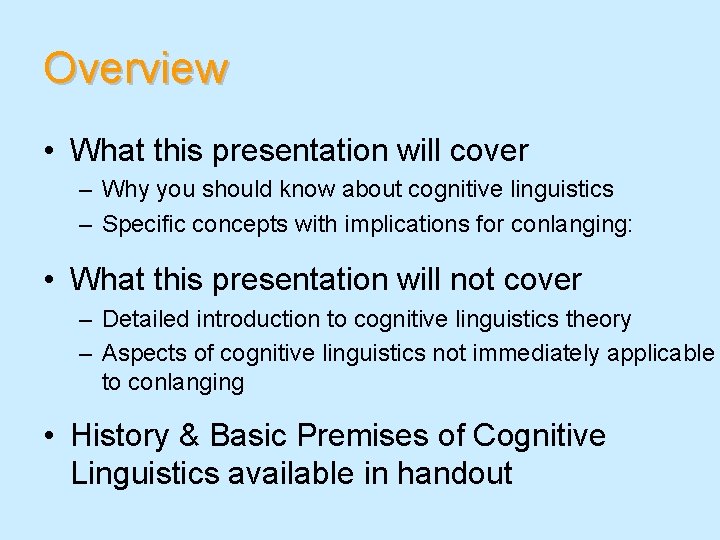 Overview

• What this presentation will cover
– Why you should know about cognitive linguistics
– Specific concepts with implications for conlanging:

• What this presentation will not cover
– Detailed introduction to cognitive linguistics theory
– Aspects of cognitive linguistics not immediately applicable to conlanging

• History & Basic Premises of Cognitive Linguistics available in handout